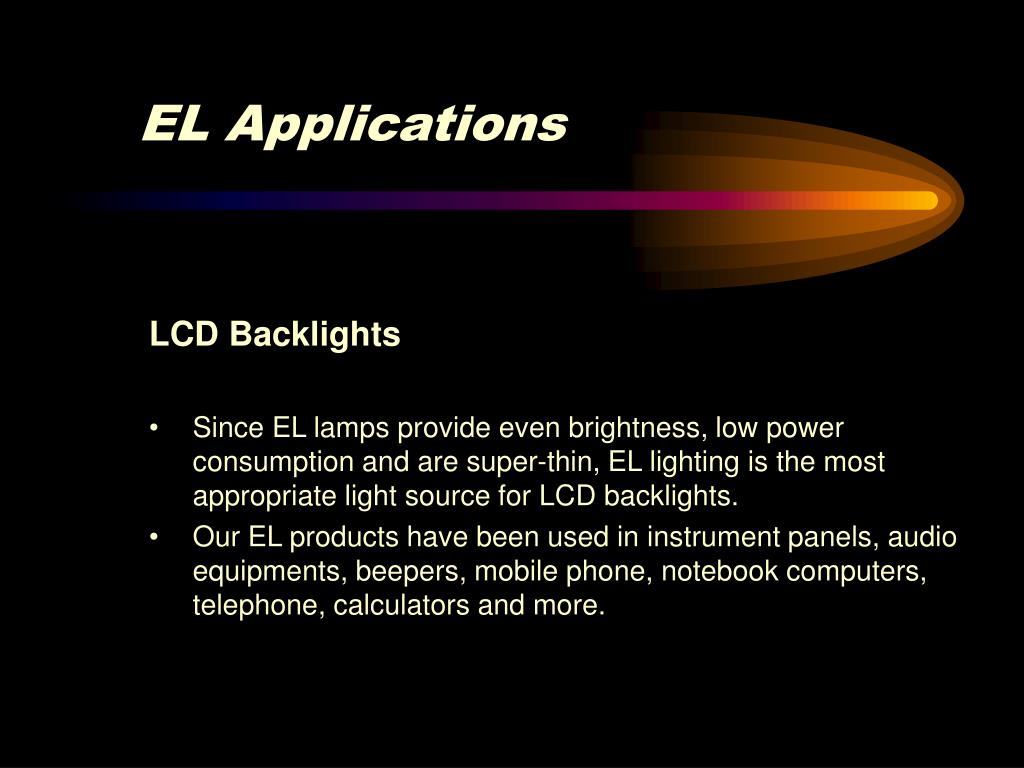 EL Applications

LCD Backlights

• Since EL lamps provide even brightness, low power consumption and are super-thin, EL lighting is the most appropriate light source for LCD backlights.
• Our EL products have been used in instrument panels, audio equipments, beepers, mobile phone, notebook computers, telephone, calculators and more.